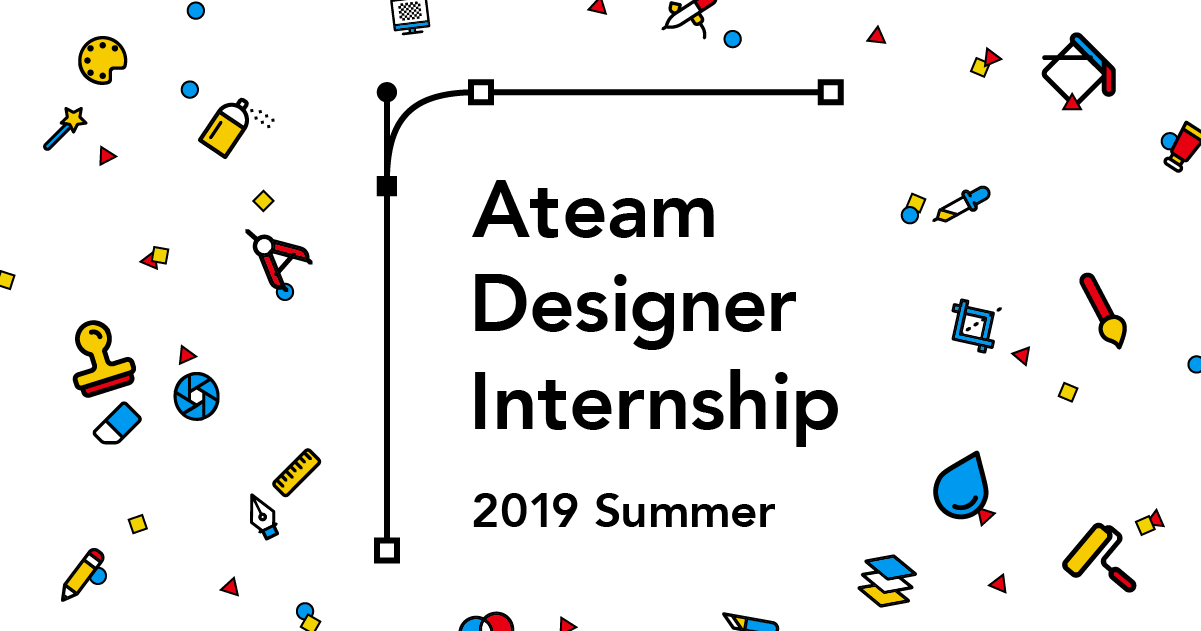 Ateam Designer Internship

2019 Summer